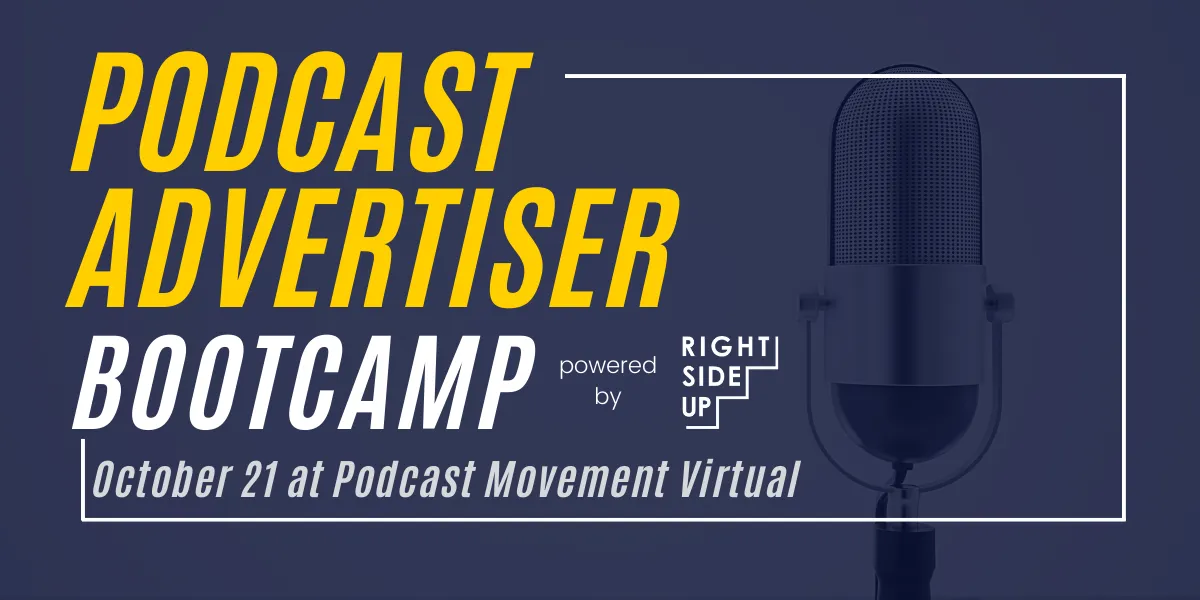 PODCAST ADVERTISER BOOTCAMP

powered by

RIGHT SIDE UP

October 21 at Podcast Movement Virtual